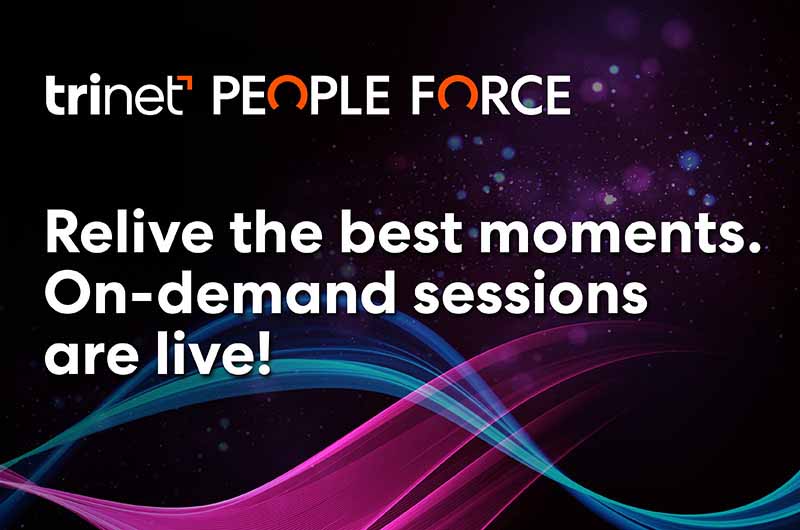 trinet PEOPLE FORCE

Relive the best moments. On-demand sessions are live!